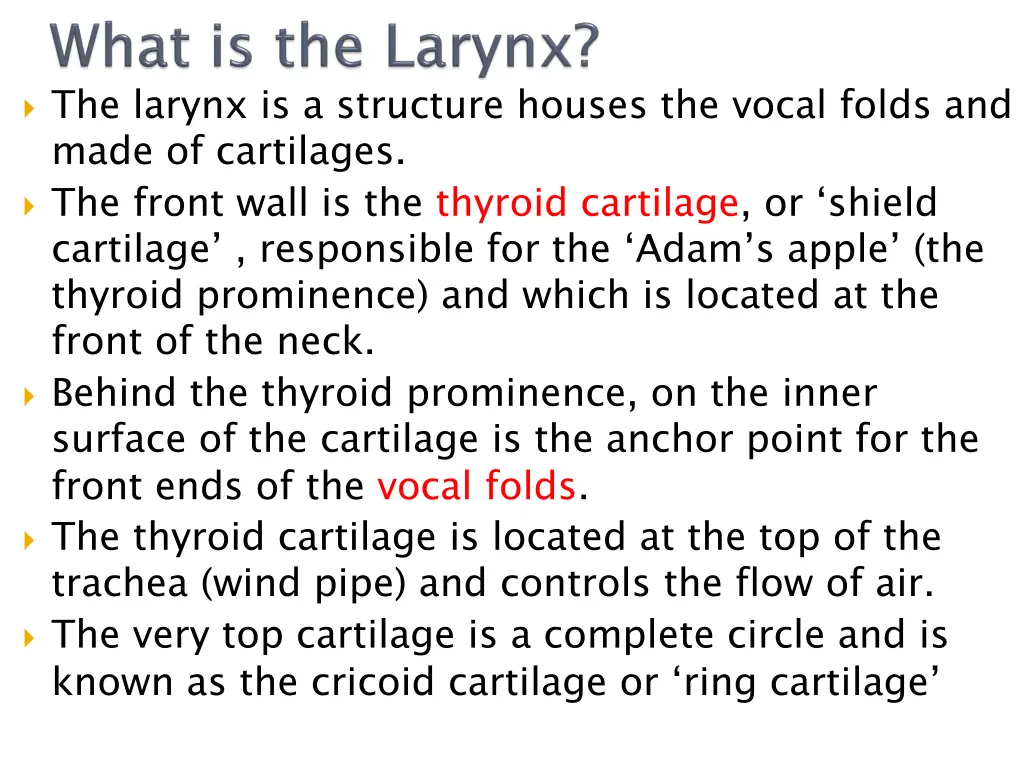 What is the Larynx?

The larynx is a structure houses the vocal folds and made of cartilages.

The front wall is the thyroid cartilage, or ‘shield cartilage’ , responsible for the ‘Adam’s apple’ (the thyroid prominence) and which is located at the front of the neck.

Behind the thyroid prominence, on the inner surface of the cartilage is the anchor point for the front ends of the vocal folds.

The thyroid cartilage is located at the top of the trachea (wind pipe) and controls the flow of air.

The very top cartilage is a complete circle and is known as the cricoid cartilage or ‘ring cartilage’